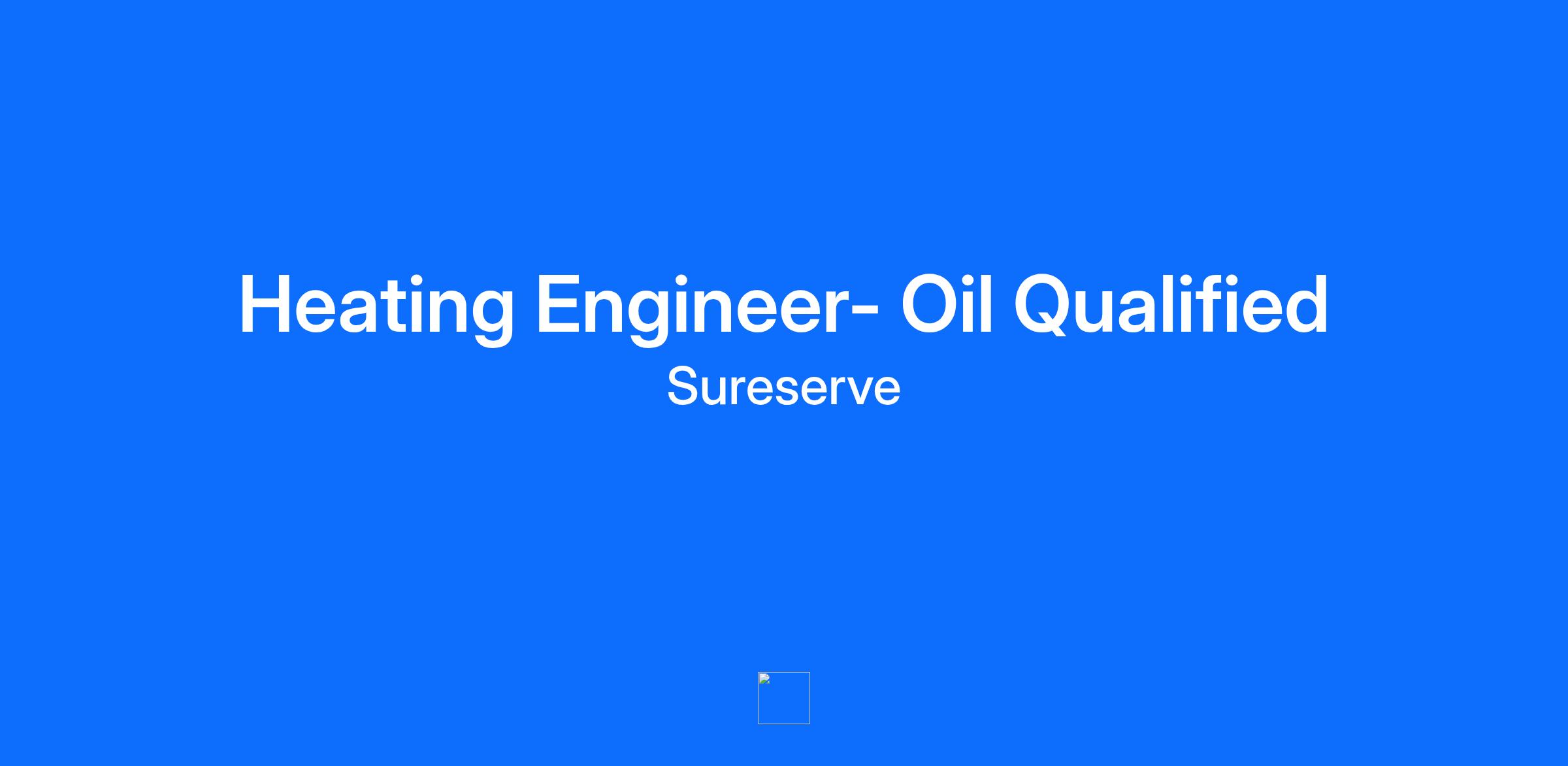 Heating Engineer- Oil Qualified

Sureserve